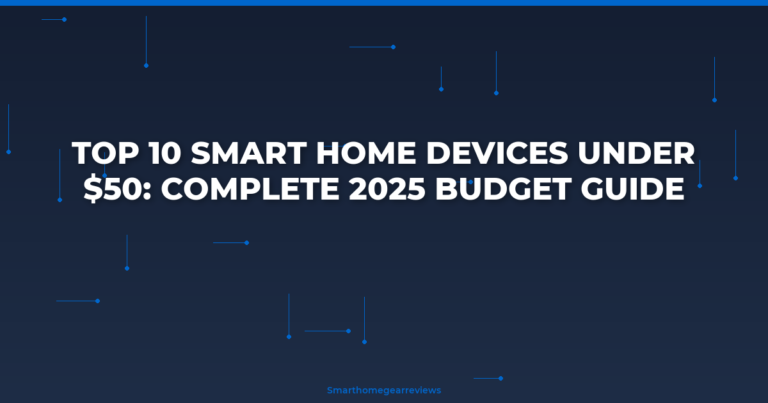 TOP 10 SMART HOME DEVICES UNDER \$50: COMPLETE 2025 BUDGET GUIDE

Smarthomegearreviews